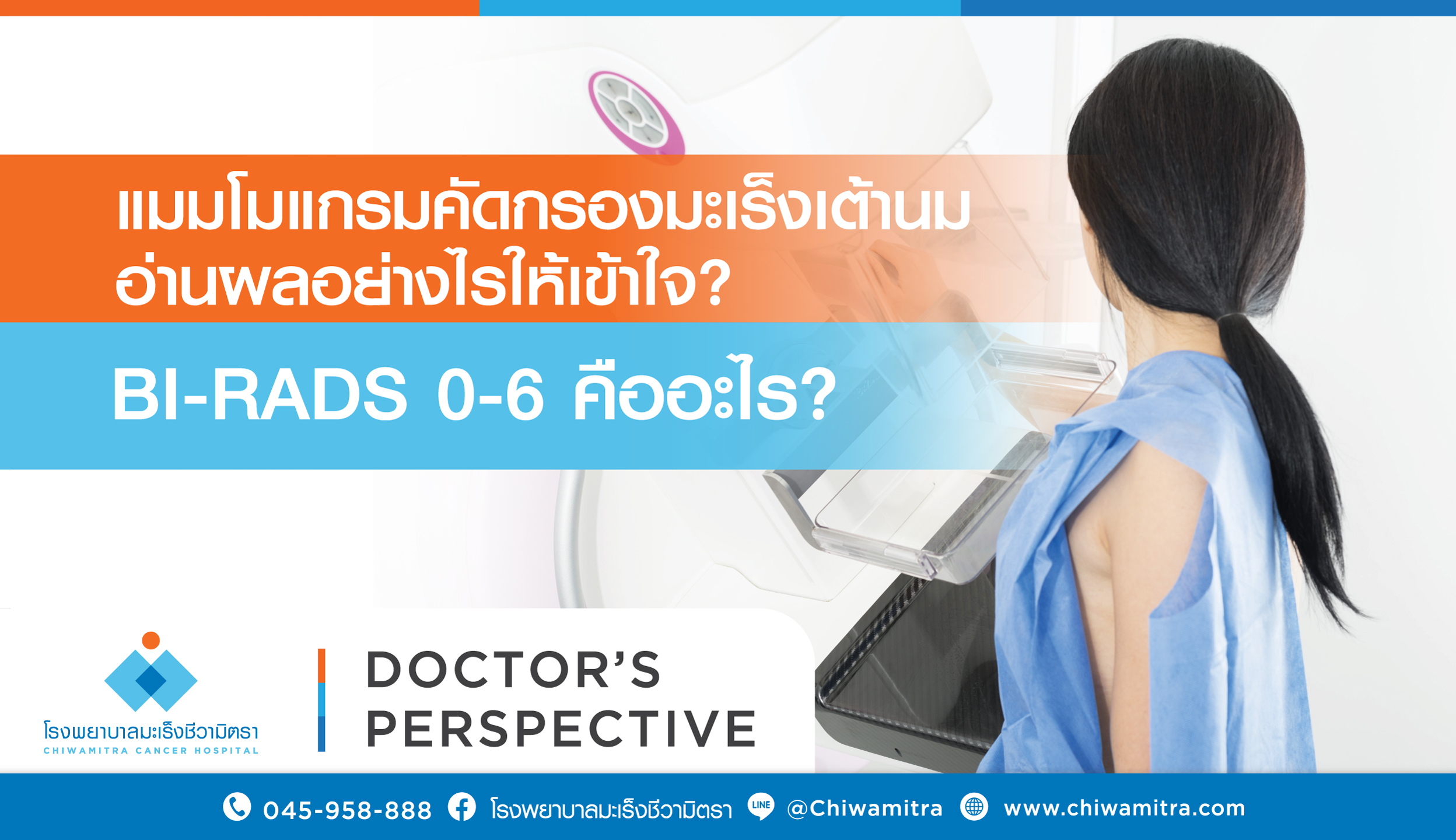 แมมโมแกรมคัดกรองมะเร็งเต้านม อ่านผลอย่างไรให้เข้าใจ?

BI-RADS 0-6 คืออะไร?

โรงพยาบาลมะเร็งชีวามิตรา
CHIWAMITRA CANCER HOSPITAL

DOCTOR'S PERSPECTIVE

045-958-888 โรงพยาบาลมะเร็งชีวามิตรา LINE @Chiwamitra www.chiwamitra.com